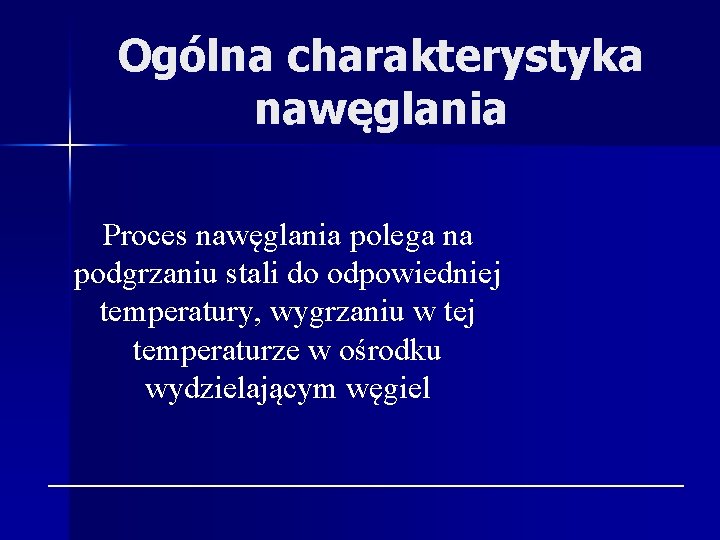 Ogólna charakterystyka nawęglania

Proces nawęglania polega na podgrzaniu stali do odpowiedniej temperatury, wygrzaniu w tej temperaturze w ośrodku wydzielającym węgiel